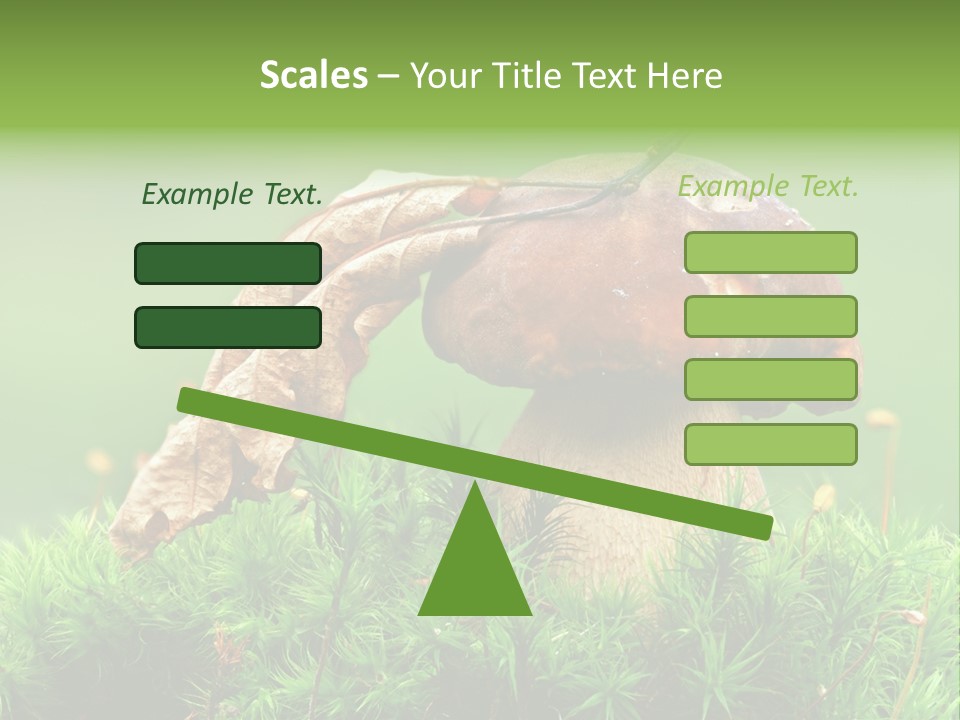 Scales – Your Title Text Here

Example Text.

Example Text.